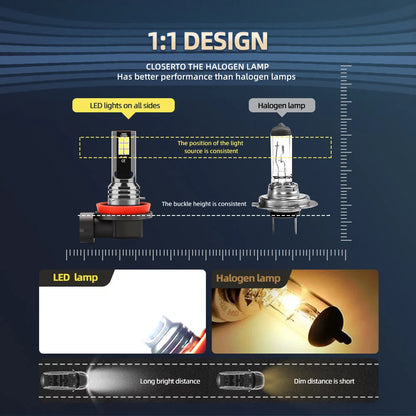 1:1 DESIGN

CLOSERTO THE HALOGEN LAMP
Has better performance than halogen lamps

LED lights on all sides

Halogen lamp

The position of the light source is consistent

The buckle height is consistent

LED lamp

Halogen lamp

Long bright distance

Dim distance is short